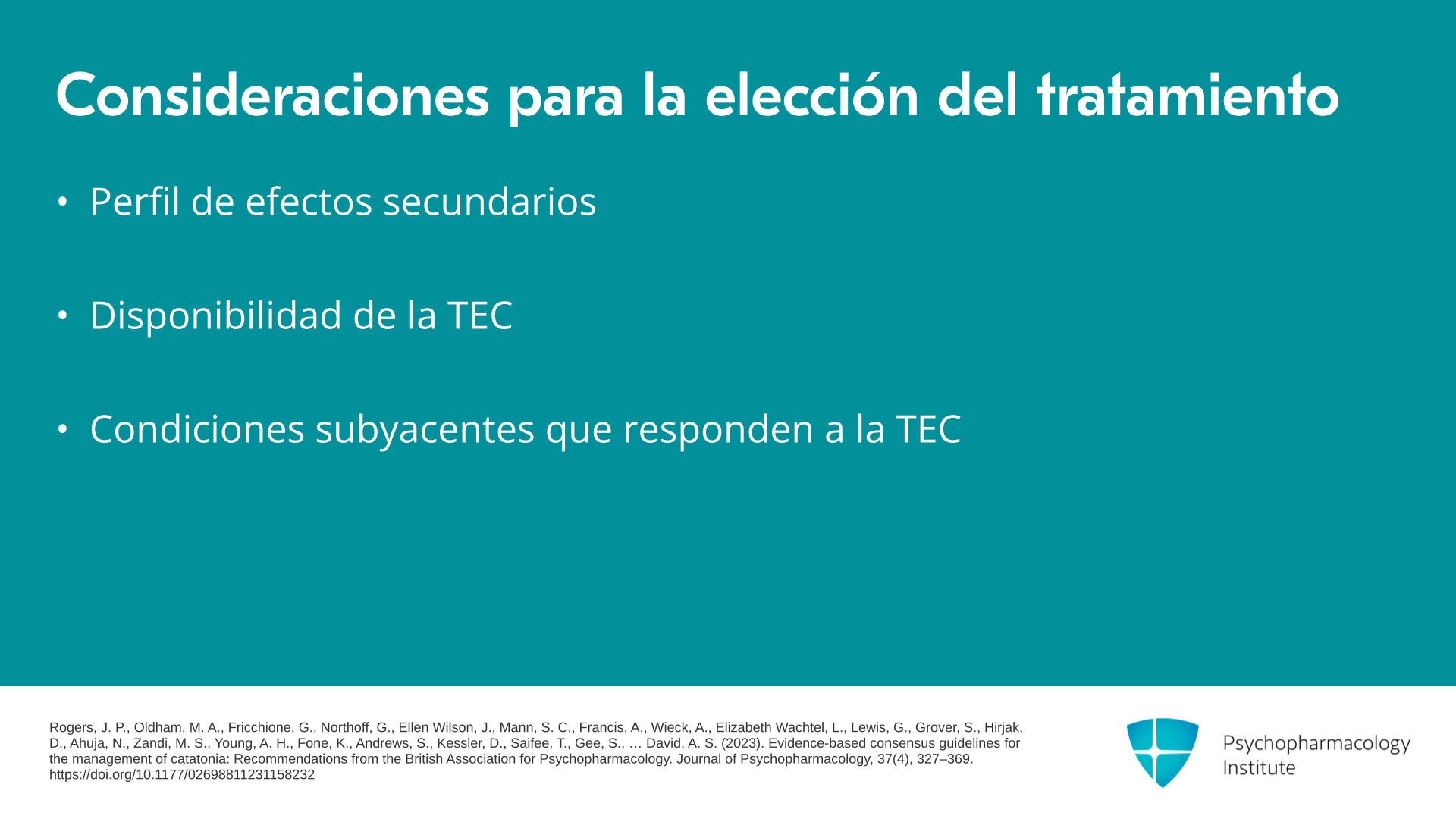 Consideraciones para la elección del tratamiento

• Perfil de efectos secundarios

• Disponibilidad de la TEC

• Condiciones subyacentes que responden a la TEC

Rogers, J. P., Oldham, M. A., Fricchione, G., Northoff, G., Ellen Wilson, J., Mann, S. C., Francis, A., Wieck, A., Elizabeth Wachtel, L., Lewis, G., Grover, S., Hirjak, D., Ahuja, N., Zandi, M. S., Young, A. H., Fone, K., Andrews, S., Kessler, D., Saifee, T., Gee, S., … David, A. S. (2023). Evidence-based consensus guidelines for the management of catatonia: Recommendations from the British Association for Psychopharmacology. Journal of Psychopharmacology, 37(4), 327–369. https://doi.org/10.1177/02698811231158232

Psychopharmacology Institute